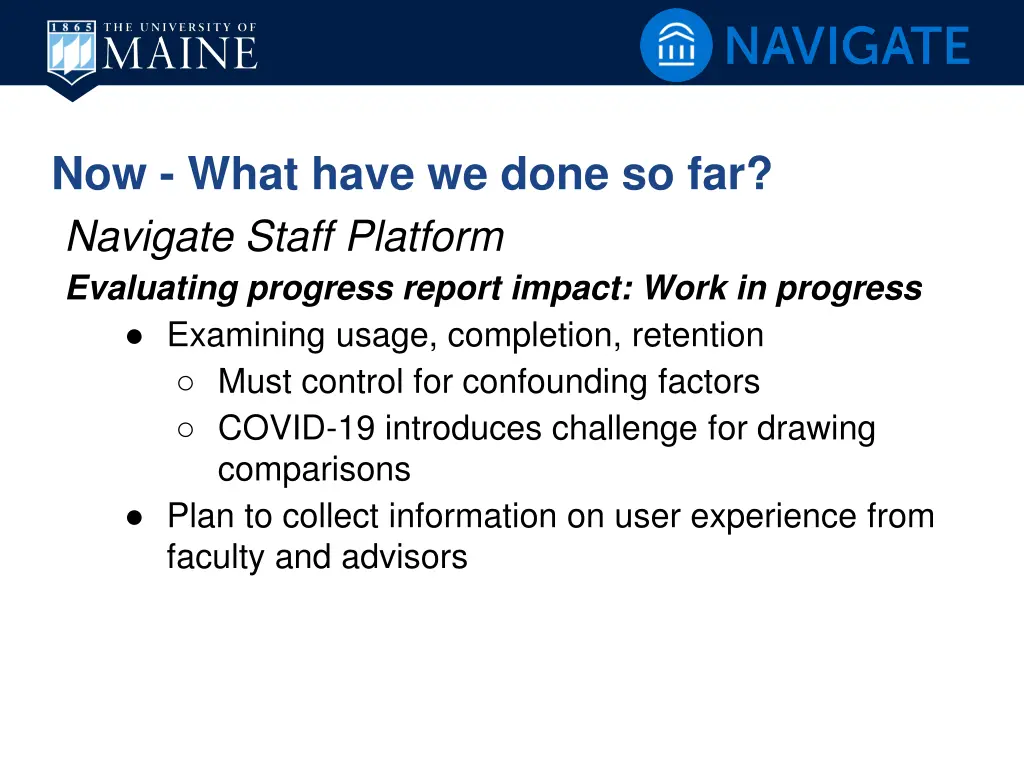 1865 THE UNIVERSITY OF MAINE

NAVIGATE

Now - What have we done so far?

Navigate Staff Platform

Evaluating progress report impact: Work in progress

● Examining usage, completion, retention
 ○ Must control for confounding factors
 ○ COVID-19 introduces challenge for drawing comparisons
● Plan to collect information on user experience from faculty and advisors